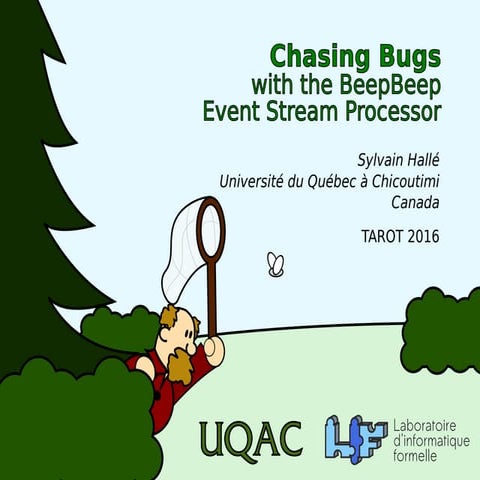 Chasing Bugs
with the BeepBeep
Event Stream Processor

Sylvain Hallé
Université du Québec à Chicoutimi
Canada

TAROT 2016

UQAC

LIF

Laboratoire
d'informatique
formelle